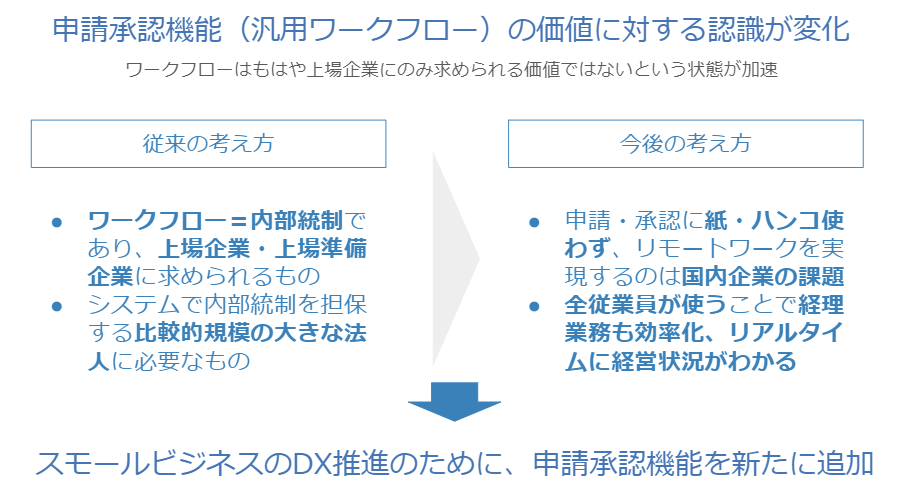 申請承認機能（汎用ワークフロー）の価値に対する認識が変化

ワークフローはもはや上場企業にのみ求められる価値ではないという状態が加速

従来の考え方

● ワークフロー＝内部統制であり、上場企業・上場準備企業に求められるもの
● システムで内部統制を担保する比較的規模の大きな法人に必要なもの

今後の考え方

● 申請・承認に紙・ハンコ使わず、リモートワークを実現するのは国内企業の課題
● 全従業員が使うことで経理業務も効率化、リアルタイムに経営状況がわかる

スモールビジネスのDX推進のために、申請承認機能を新たに追加